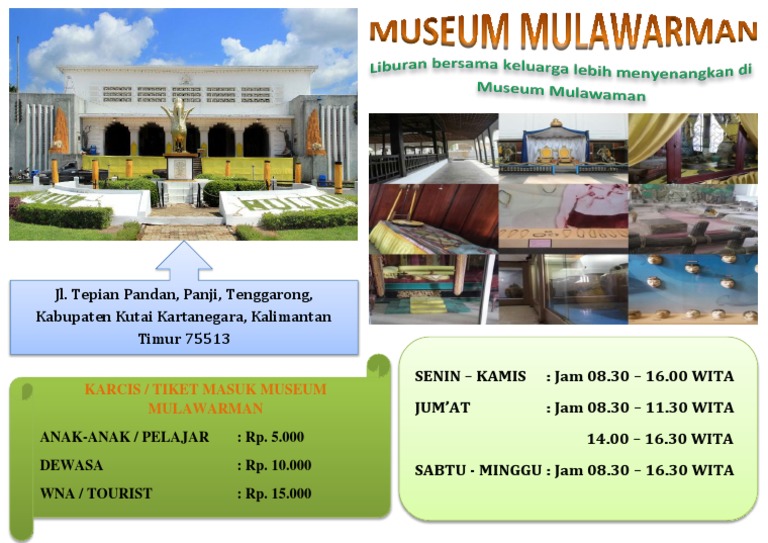 MUSEUM MULAWARMAN

Liburan bersama keluarga lebih menyenangkan di Museum Mulawaman

Jl. Tepian Pandan, Panji, Tenggarong, Kabupaten Kutai Kartanegara, Kalimantan Timur 75513

KARCIS / TIKET MASUK MUSEUM MULAWARMAN

ANAK-ANAK / PELAJAR : Rp. 5.000

DEWASA : Rp. 10.000

WNA / TOURIST : Rp. 15.000

SENIN – KAMIS : Jam 08.30 – 16.00 WITA

JUM'AT : Jam 08.30 – 11.30 WITA

14.00 – 16.30 WITA

SABTU - MINGGU : Jam 08.30 – 16.30 WITA